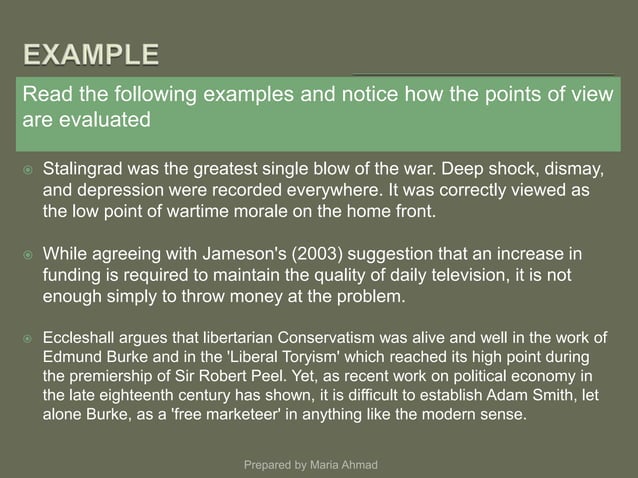 EXAMPLE

Read the following examples and notice how the points of view are evaluated

Stalingrad was the greatest single blow of the war. Deep shock, dismay, and depression were recorded everywhere. It was correctly viewed as the low point of wartime morale on the home front.

While agreeing with Jameson's (2003) suggestion that an increase in funding is required to maintain the quality of daily television, it is not enough simply to throw money at the problem.

Eccleshall argues that libertarian Conservatism was alive and well in the work of Edmund Burke and in the 'Liberal Toryism' which reached its high point during the premiership of Sir Robert Peel. Yet, as recent work on political economy in the late eighteenth century has shown, it is difficult to establish Adam Smith, let alone Burke, as a 'free marketeer' in anything like the modern sense.

Prepared by Maria Ahmad